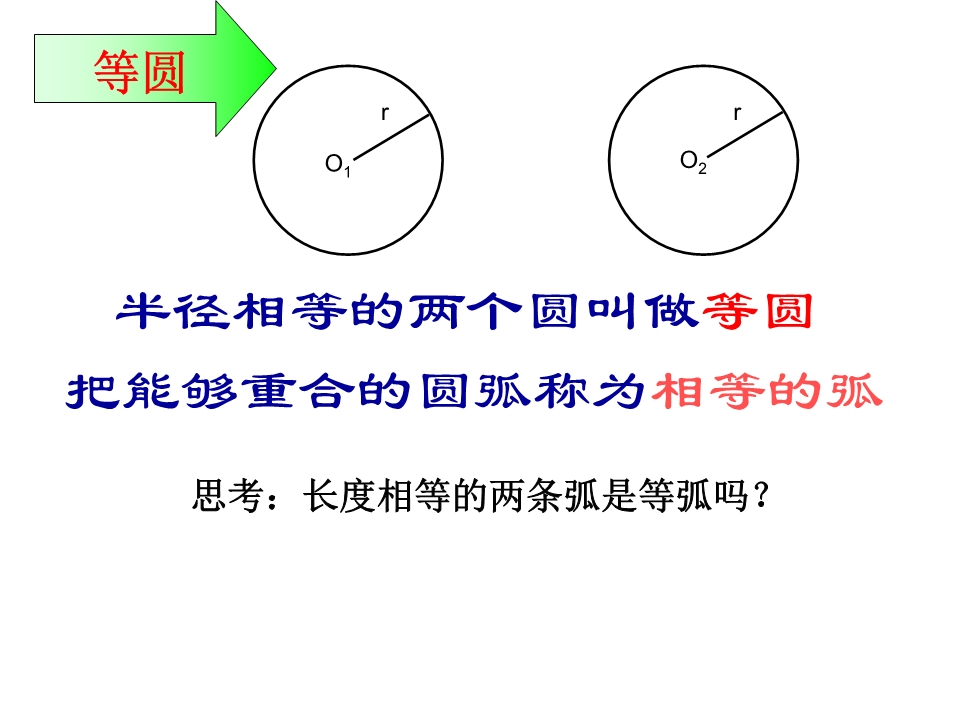 等圆

r

$O_1$

r

$O_2$

半径相等的两个圆叫做等圆

把能够重合的圆弧称为相等的弧

思考：长度相等的两条弧是等弧吗？